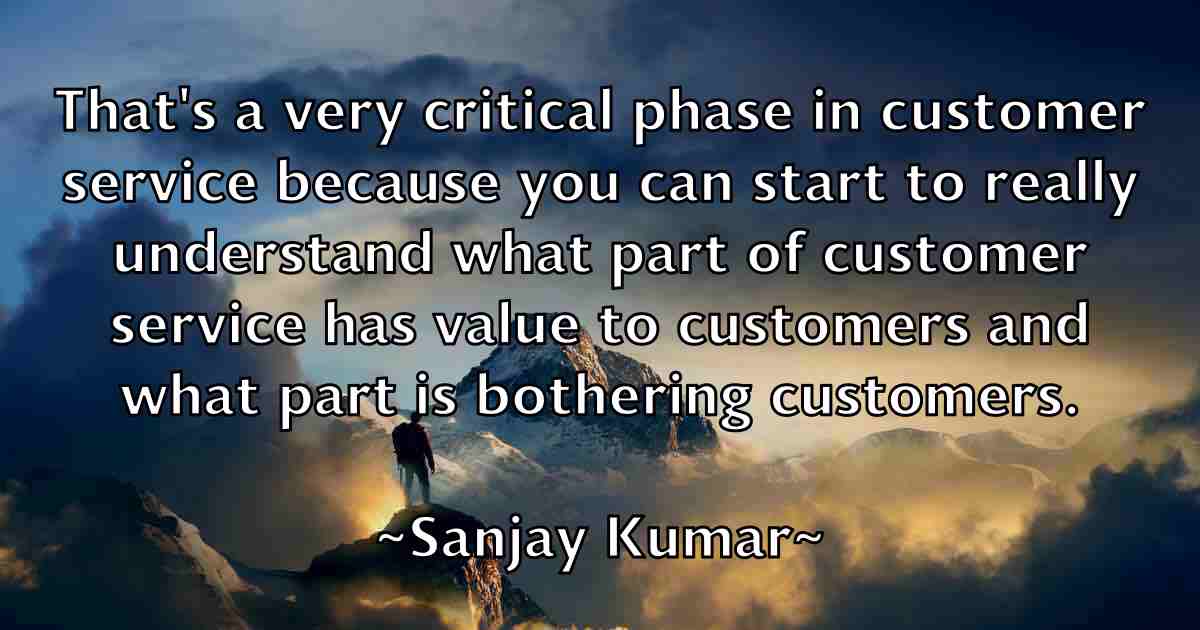 That's a very critical phase in customer service because you can start to really understand what part of customer service has value to customers and what part is bothering customers.

~Sanjay Kumar~